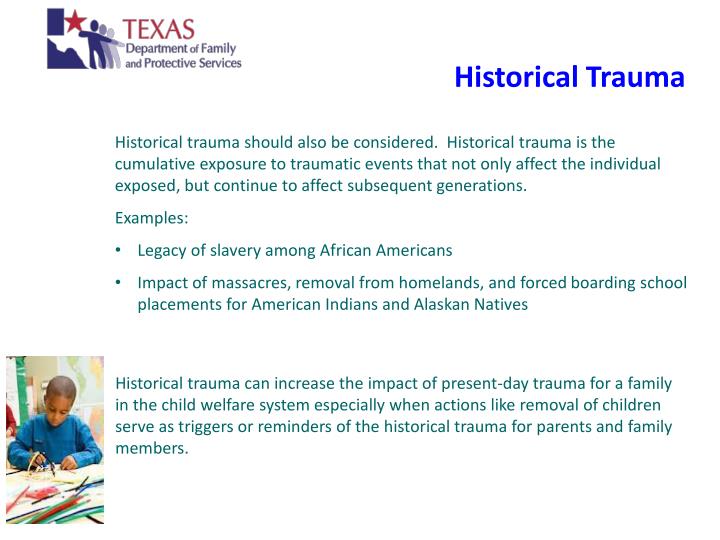 TEXAS
Department of Family and Protective Services

Historical Trauma

Historical trauma should also be considered. Historical trauma is the cumulative exposure to traumatic events that not only affect the individual exposed, but continue to affect subsequent generations.

Examples:

• Legacy of slavery among African Americans

• Impact of massacres, removal from homelands, and forced boarding school placements for American Indians and Alaskan Natives

Historical trauma can increase the impact of present-day trauma for a family in the child welfare system especially when actions like removal of children serve as triggers or reminders of the historical trauma for parents and family members.